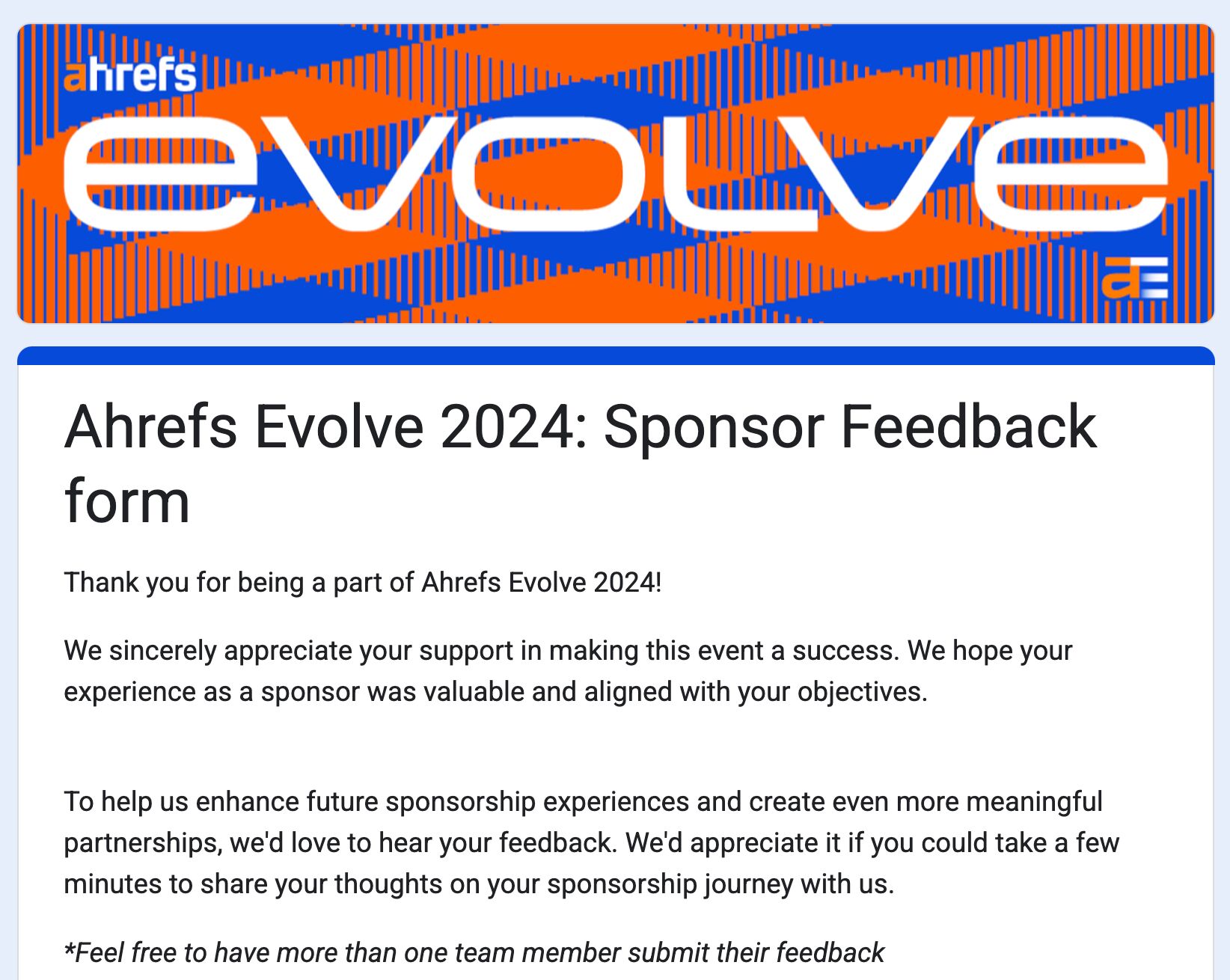 ahrefs

evolve

aE

Ahrefs Evolve 2024: Sponsor Feedback form

Thank you for being a part of Ahrefs Evolve 2024!

We sincerely appreciate your support in making this event a success. We hope your experience as a sponsor was valuable and aligned with your objectives.

To help us enhance future sponsorship experiences and create even more meaningful partnerships, we'd love to hear your feedback. We'd appreciate it if you could take a few minutes to share your thoughts on your sponsorship journey with us.

*Feel free to have more than one team member submit their feedback